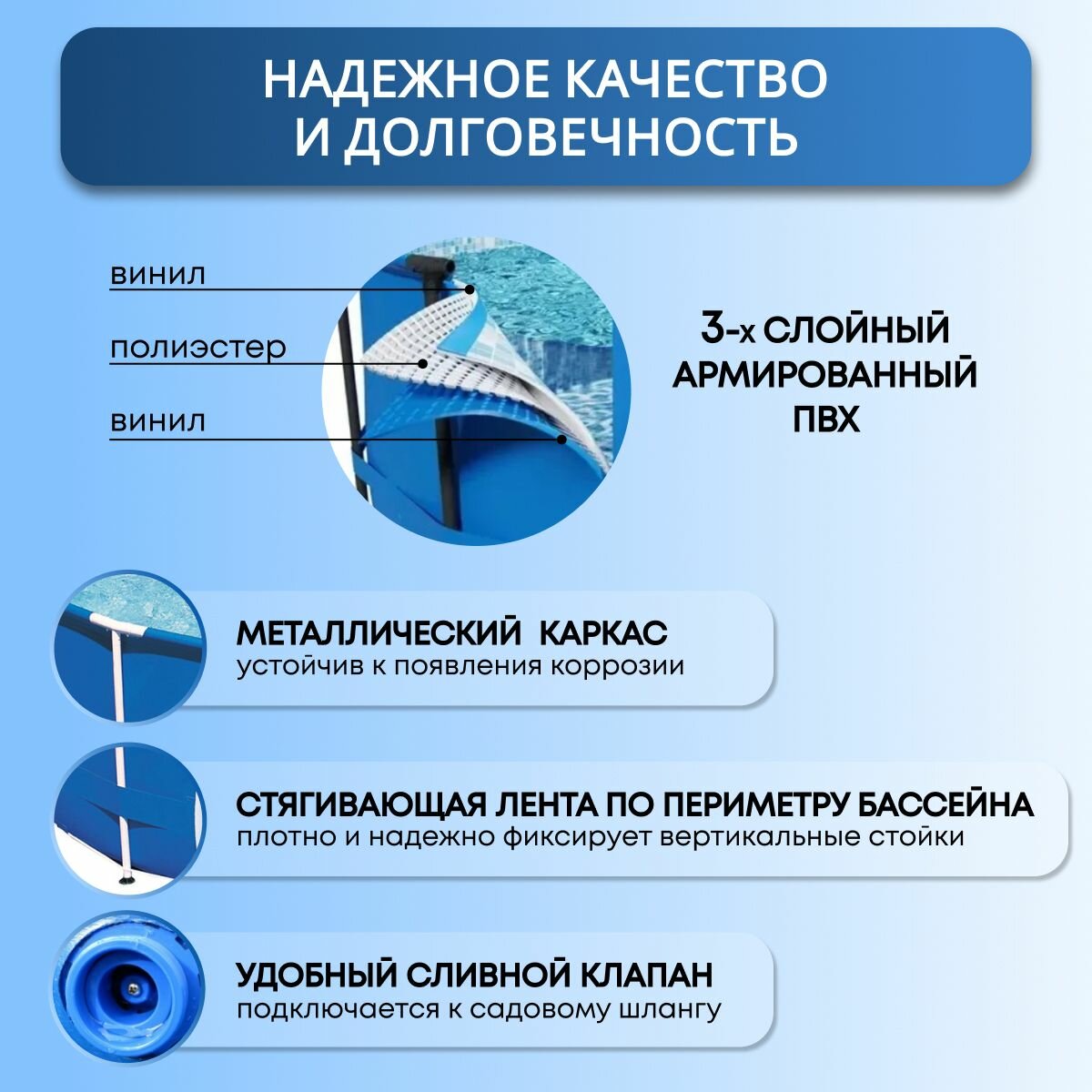 НАДЕЖНОЕ КАЧЕСТВО И ДОЛГОВЕЧНОСТЬ

винил

полиэстер

винил

3-х СЛОЙНЫЙ АРМИРОВАННЫЙ ПВХ

МЕТАЛЛИЧЕСКИЙ КАРКАС
устойчив к появления коррозии

СТЯГИВАЮЩАЯ ЛЕНТА ПО ПЕРИМЕТРУ БАССЕЙНА
плотно и надежно фиксирует вертикальные стойки

УДОБНЫЙ СЛИВНОЙ КЛАПАН
подключается к садовому шлангу